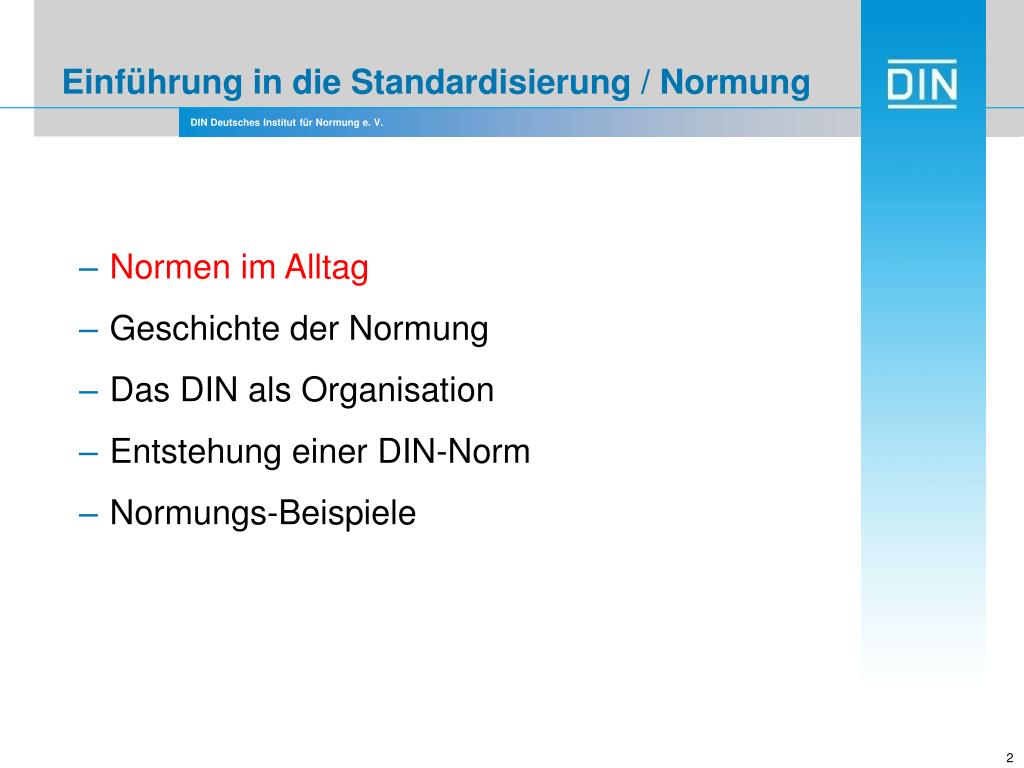 Einführung in die Standardisierung / Normung

DIN

DIN Deutsches Institut für Normung e. V.

– Normen im Alltag
– Geschichte der Normung
– Das DIN als Organisation
– Entstehung einer DIN-Norm
– Normungs-Beispiele

2